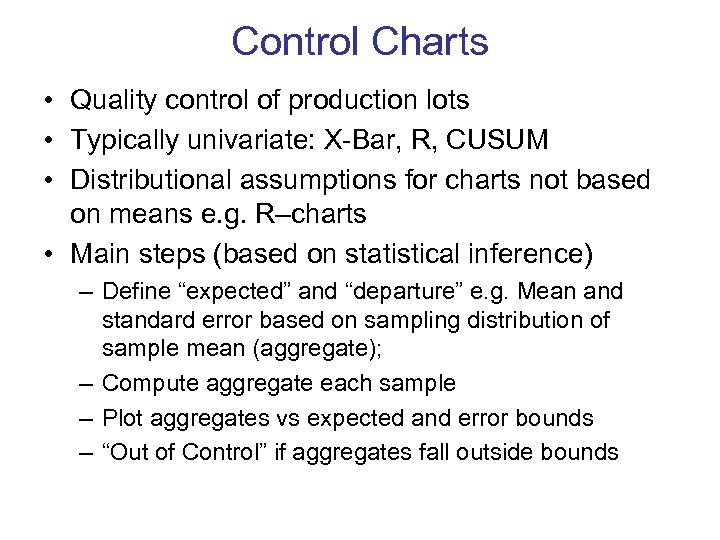 Control Charts

• Quality control of production lots
• Typically univariate: X-Bar, R, CUSUM
• Distributional assumptions for charts not based on means e.g. R–charts
• Main steps (based on statistical inference)
– Define “expected” and “departure” e.g. Mean and standard error based on sampling distribution of sample mean (aggregate);
– Compute aggregate each sample
– Plot aggregates vs expected and error bounds
– “Out of Control” if aggregates fall outside bounds